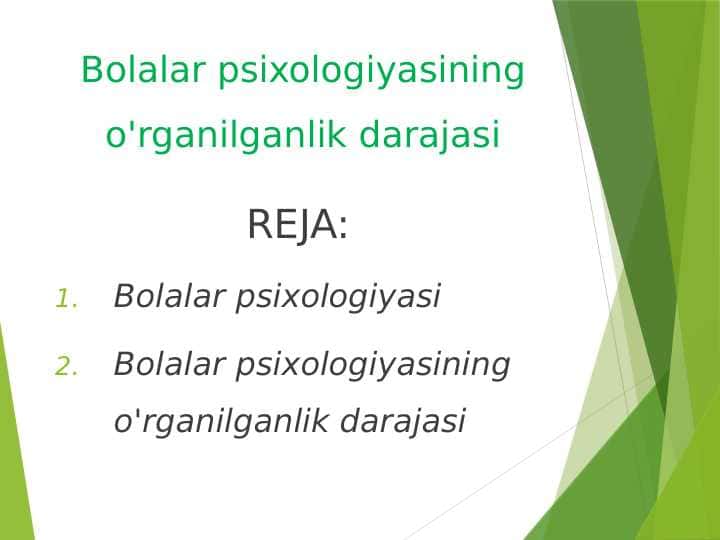 Bolalar psixologiyasining o'rganilganlik darajasi

REJA:

1. Bolalar psixologiyasi
2. Bolalar psixologiyasining o'rganilganlik darajasi